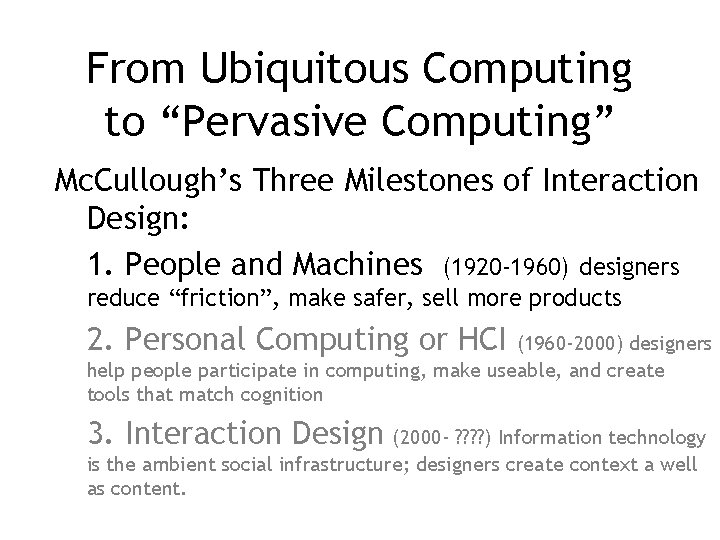 From Ubiquitous Computing to “Pervasive Computing”

McCullough’s Three Milestones of Interaction Design:

1. People and Machines (1920-1960) designers reduce “friction”, make safer, sell more products

2. Personal Computing or HCI (1960-2000) designers help people participate in computing, make useable, and create tools that match cognition

3. Interaction Design (2000- ????) Information technology is the ambient social infrastructure; designers create context a well as content.